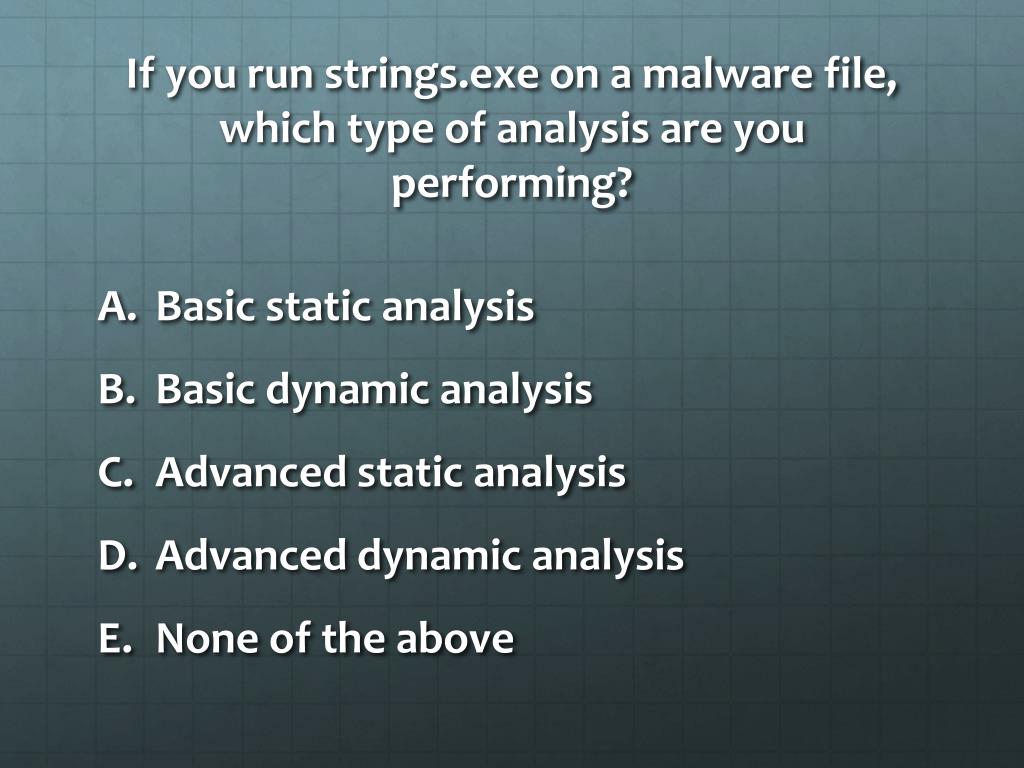 If you run strings.exe on a malware file, which type of analysis are you performing?

A. Basic static analysis
B. Basic dynamic analysis
C. Advanced static analysis
D. Advanced dynamic analysis
E. None of the above